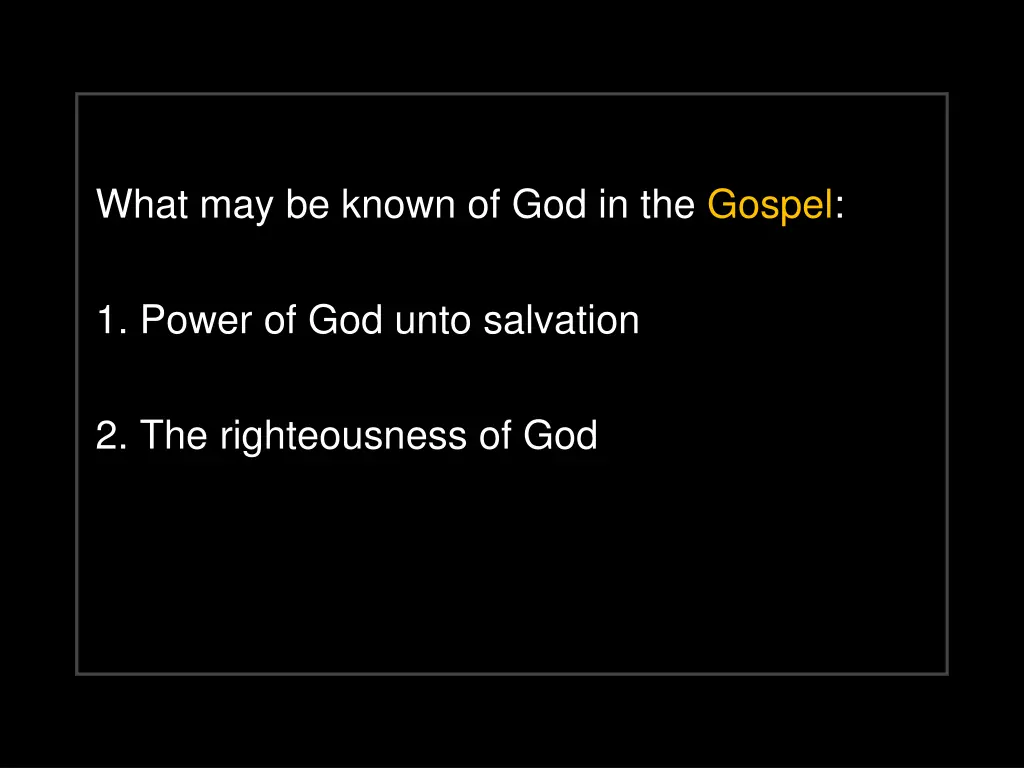 What may be known of God in the Gospel:

1. Power of God unto salvation

2. The righteousness of God